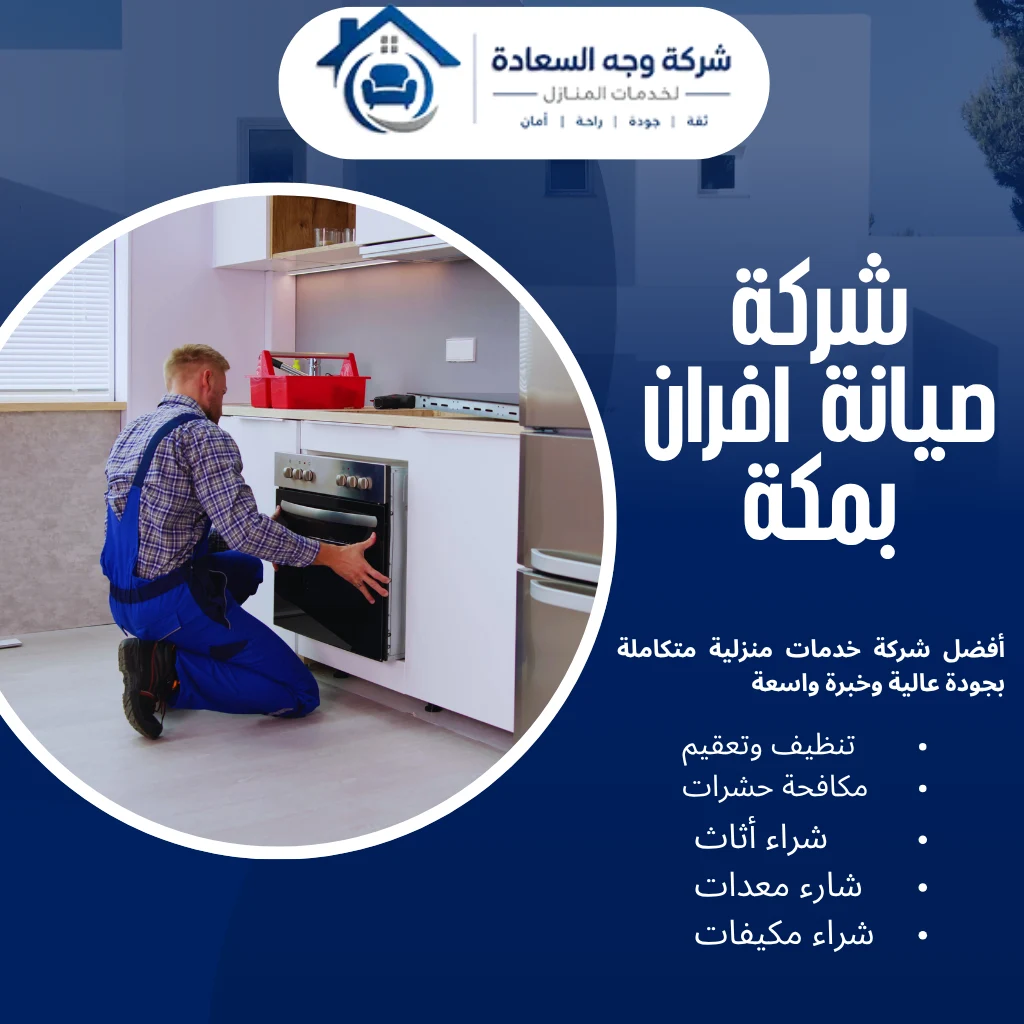 شركة وجه السعادة
لخدمات المنازل
ثقة | جودة | راحة | أمان

شركة
صيانة افران
بمكة

أفضل شركة خدمات منزلية متكاملة بجودة عالية وخبرة واسعة

• تنظيف وتعقيم
• مكافحة حشرات
• شراء أثاث
• شارء معدات
• شراء مكيفات